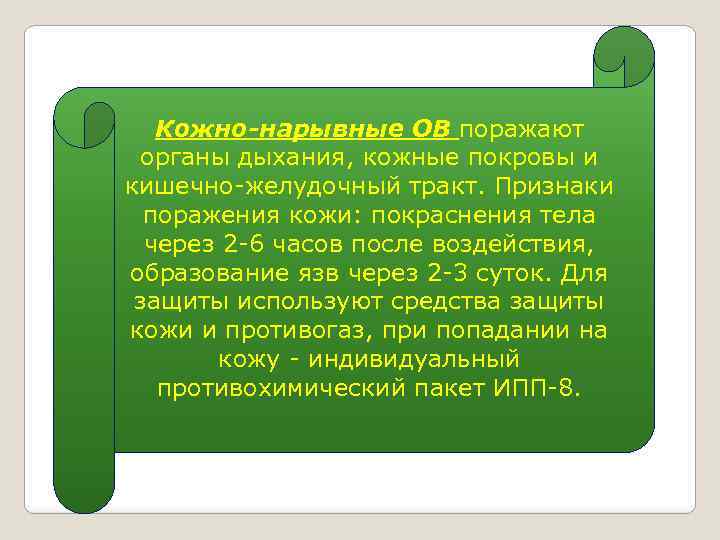 Кожно-нарывные ОВ поражают органы дыхания, кожные покровы и кишечно-желудочный тракт. Признаки поражения кожи: покраснения тела через 2-6 часов после воздействия, образование язв через 2-3 суток. Для защиты используют средства защиты кожи и противогаз, при попадании на кожу - индивидуальный противохимический пакет ИПП-8.